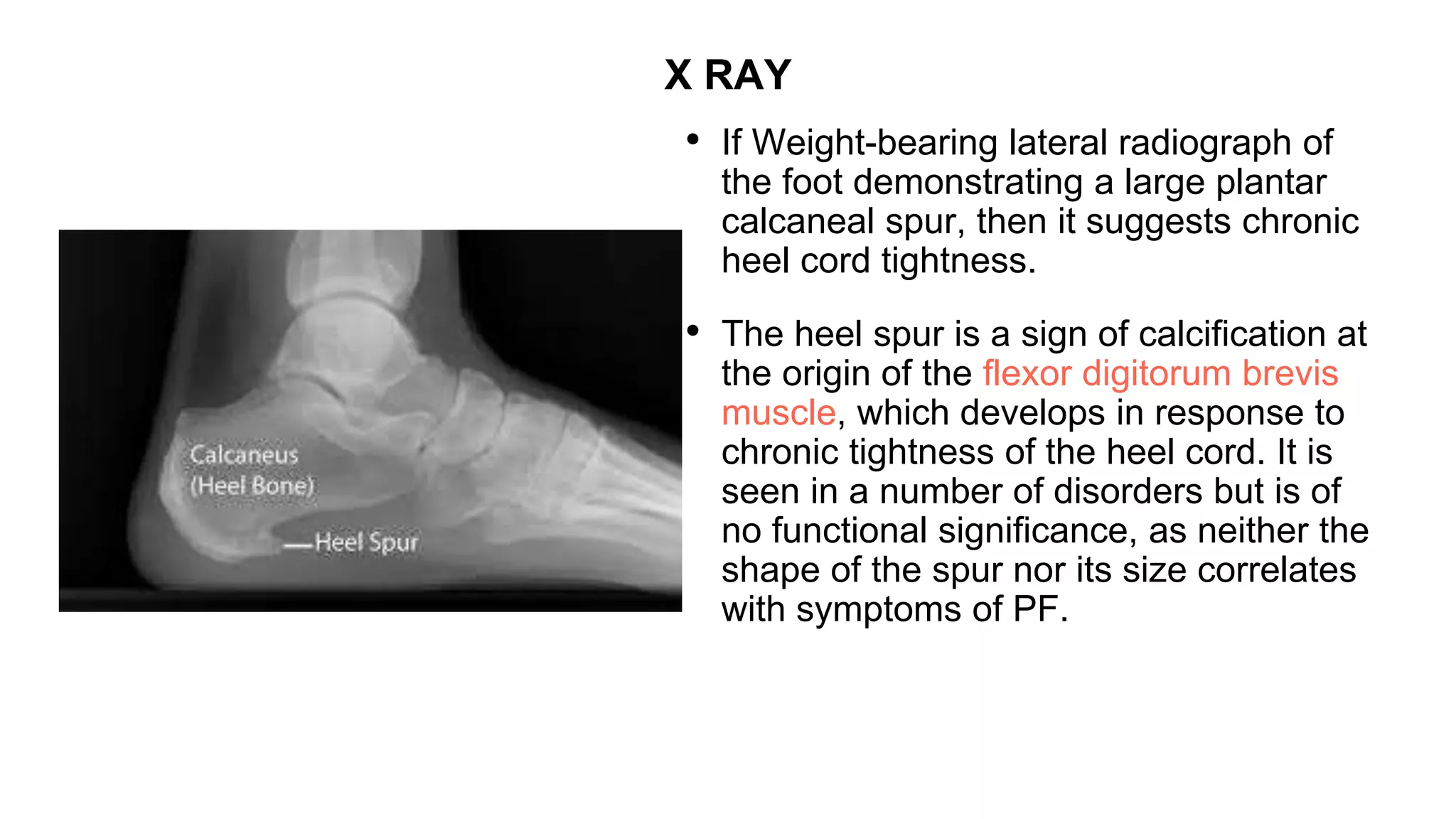 X RAY

Calcaneus
(Heel Bone)

Heel Spur

• If Weight-bearing lateral radiograph of the foot demonstrating a large plantar calcaneal spur, then it suggests chronic heel cord tightness.

• The heel spur is a sign of calcification at the origin of the flexor digitorum brevis muscle, which develops in response to chronic tightness of the heel cord. It is seen in a number of disorders but is of no functional significance, as neither the shape of the spur nor its size correlates with symptoms of PF.